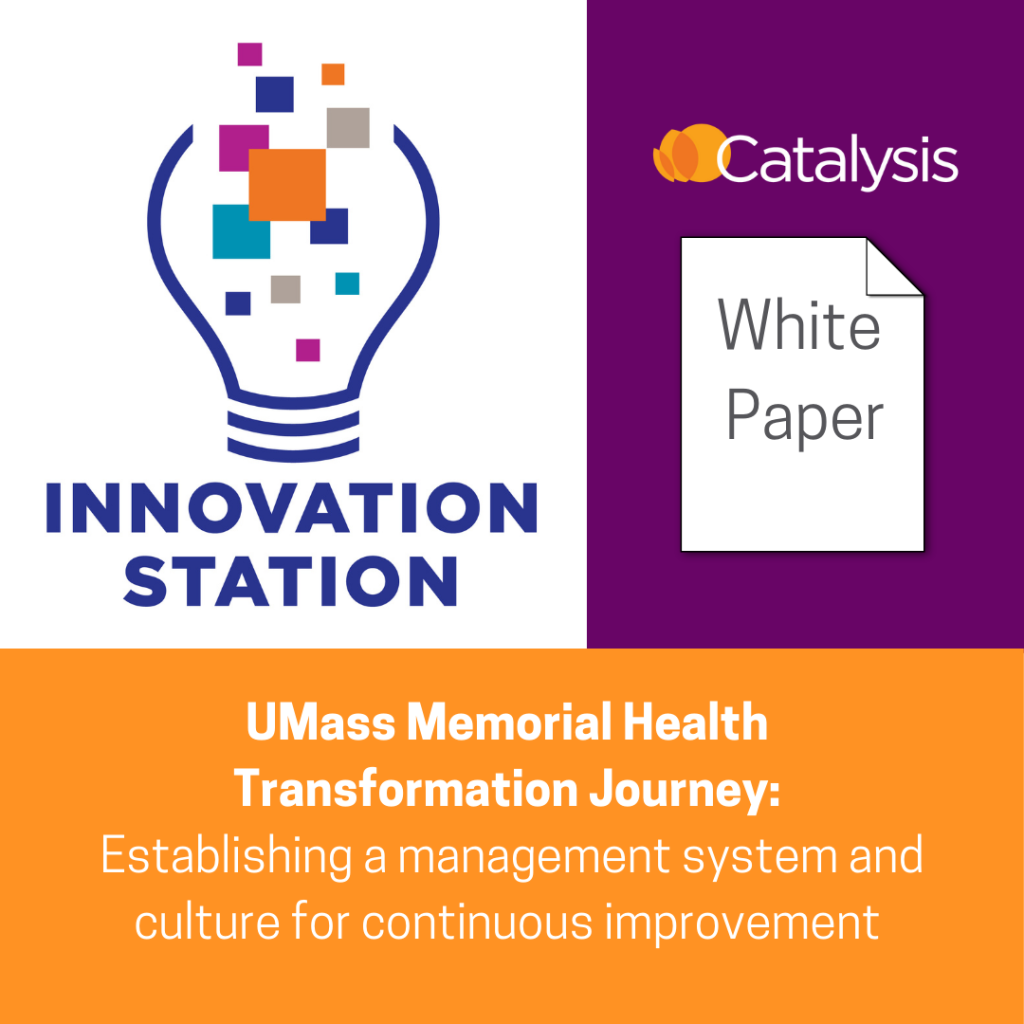 INNOVATION STATION

Catalysis

White Paper

UMass Memorial Health Transformation Journey:
Establishing a management system and culture for continuous improvement